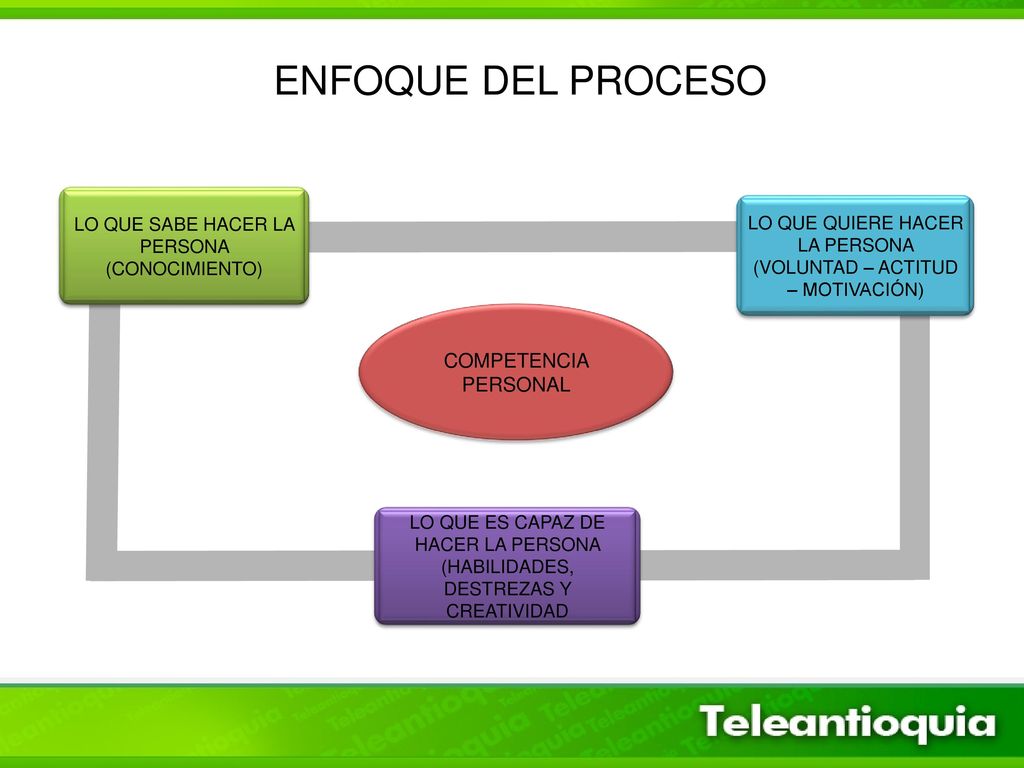 ENFOQUE DEL PROCESO

LO QUE SABE HACER LA PERSONA (CONOCIMIENTO)

LO QUE QUIERE HACER LA PERSONA (VOLUNTAD – ACTITUD – MOTIVACIÓN)

COMPETENCIA PERSONAL

LO QUE ES CAPAZ DE HACER LA PERSONA (HABILIDADES, DESTREZAS Y CREATIVIDAD

Teleantioquia